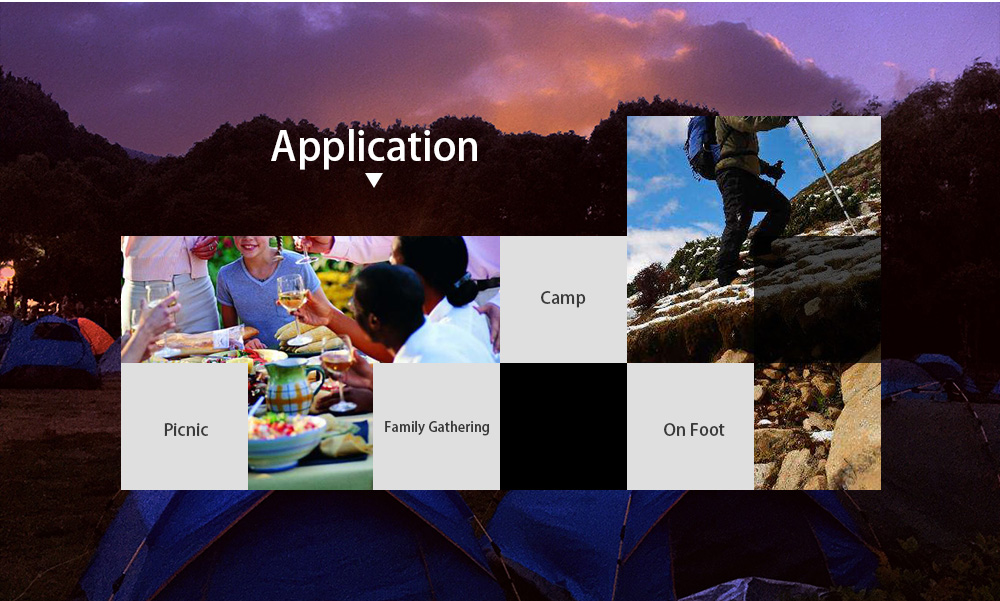 Application

Camp

Picnic

Family Gathering

On Foot